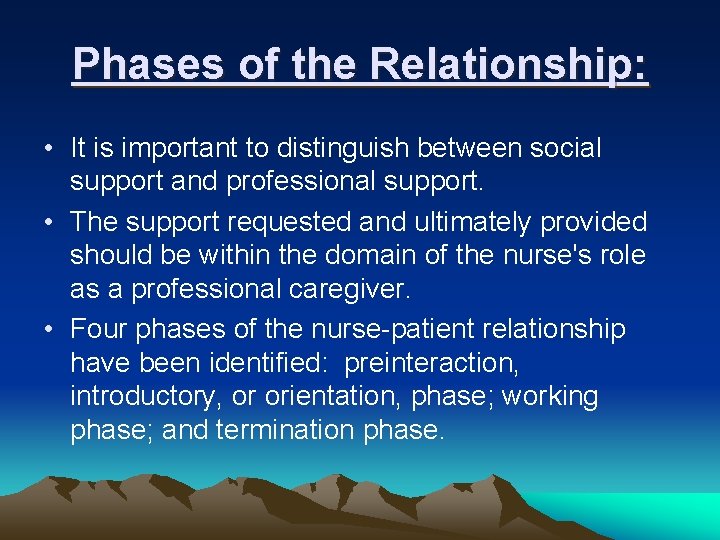 Phases of the Relationship:

• It is important to distinguish between social support and professional support.

• The support requested and ultimately provided should be within the domain of the nurse's role as a professional caregiver.

• Four phases of the nurse-patient relationship have been identified: preinteraction, introductory, or orientation, phase; working phase; and termination phase.